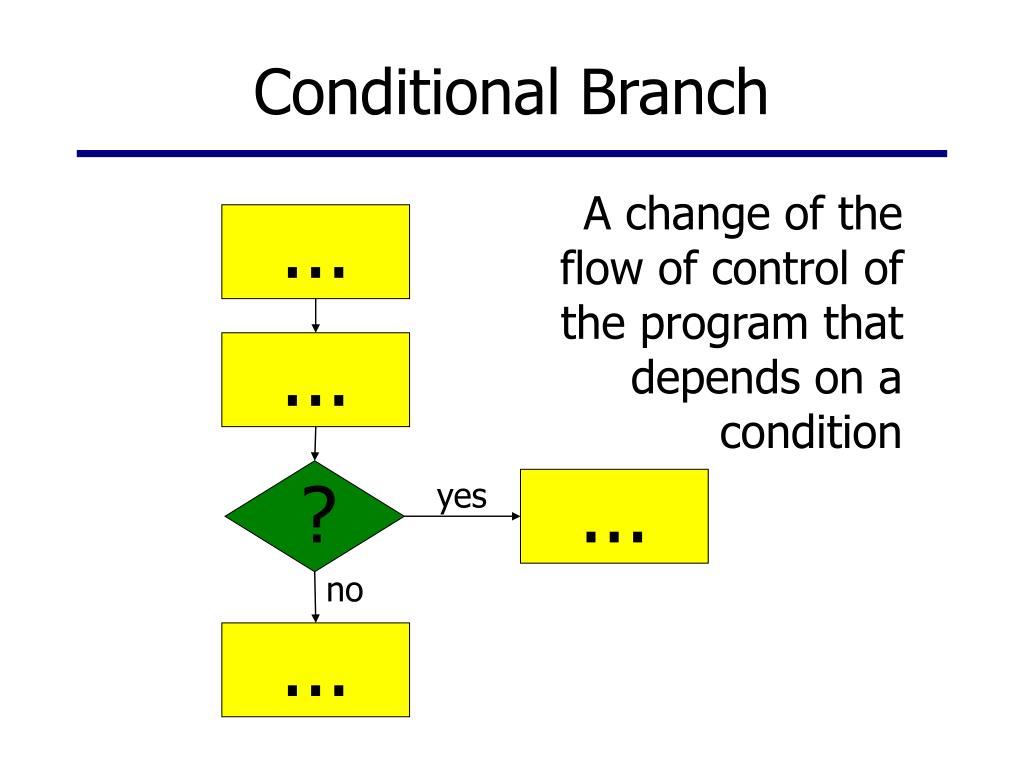 Conditional Branch

A change of the flow of control of the program that depends on a condition

...

...

?

yes

...

no

...